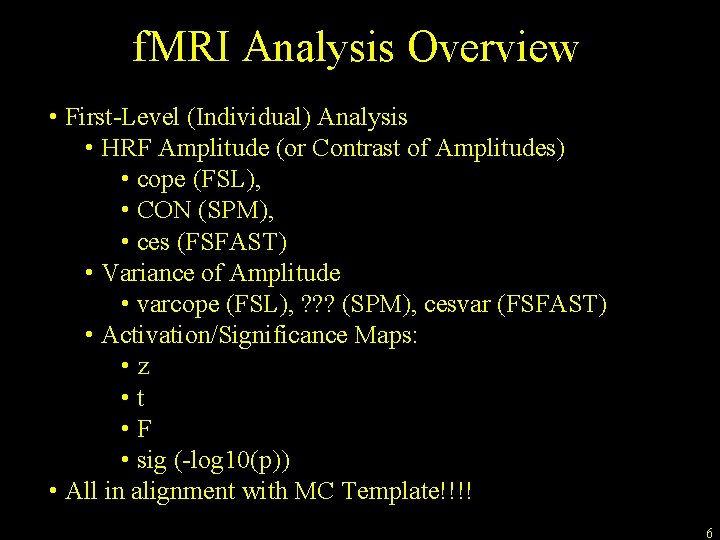 fMRI Analysis Overview

• First-Level (Individual) Analysis
  • HRF Amplitude (or Contrast of Amplitudes)
    • cope (FSL),
    • CON (SPM),
    • ces (FSFAST)
  • Variance of Amplitude
    • varcope (FSL), ??? (SPM), cesvar (FSFAST)
  • Activation/Significance Maps:
    • z
    • t
    • F
    • sig (-log10(p))
• All in alignment with MC Template!!!!

6